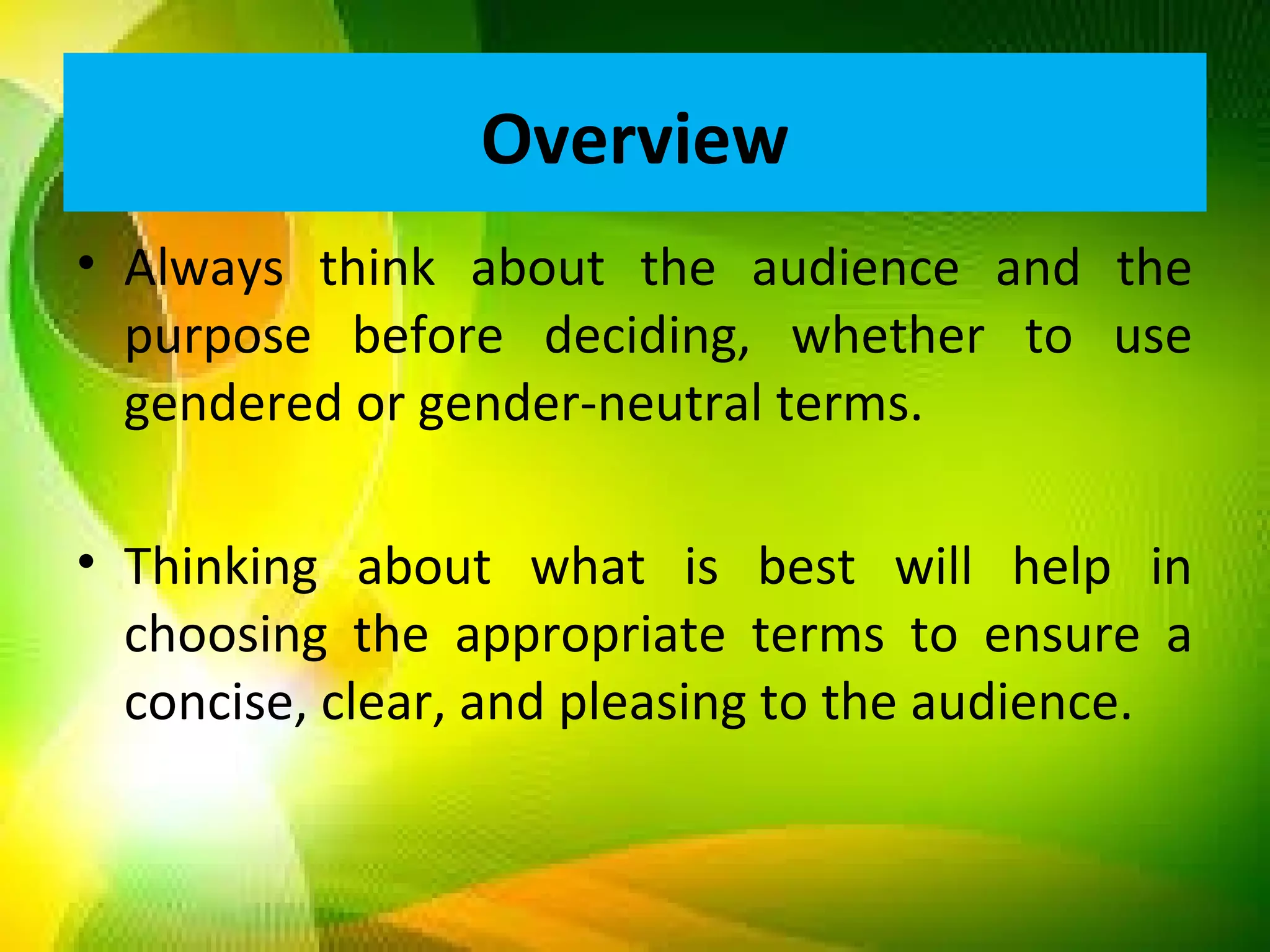 Overview

• Always think about the audience and the purpose before deciding, whether to use gendered or gender-neutral terms.

• Thinking about what is best will help in choosing the appropriate terms to ensure a concise, clear, and pleasing to the audience.